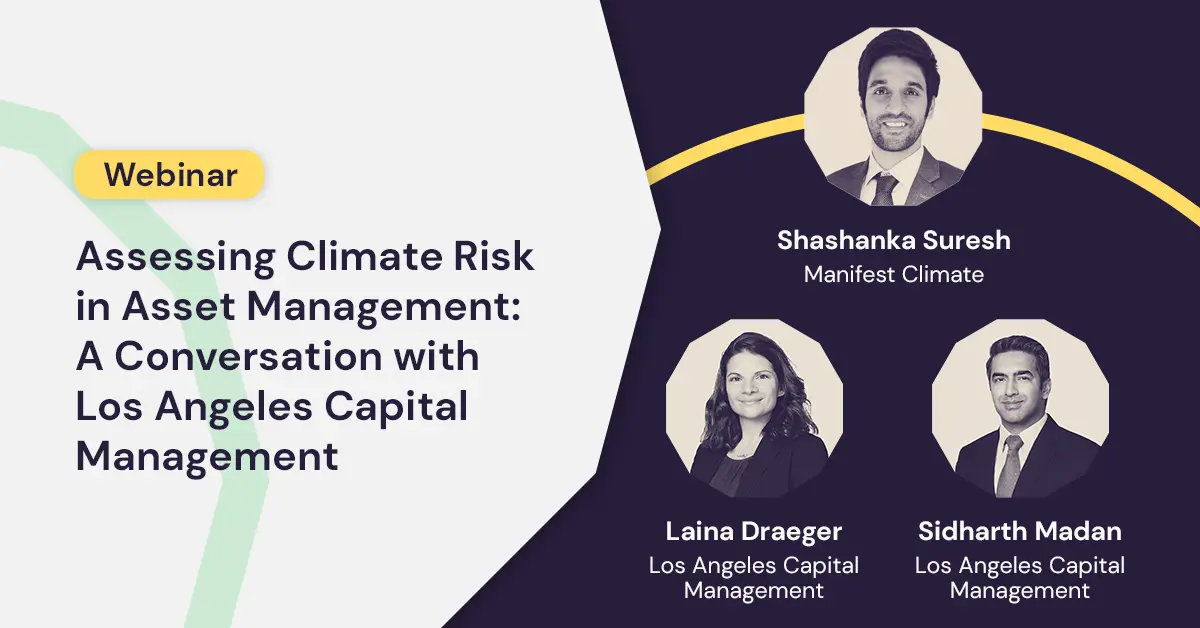 Webinar

Assessing Climate Risk in Asset Management: A Conversation with Los Angeles Capital Management

Shashanka Suresh
Manifest Climate

Laina Draeger
Los Angeles Capital Management

Sidharth Madan
Los Angeles Capital Management